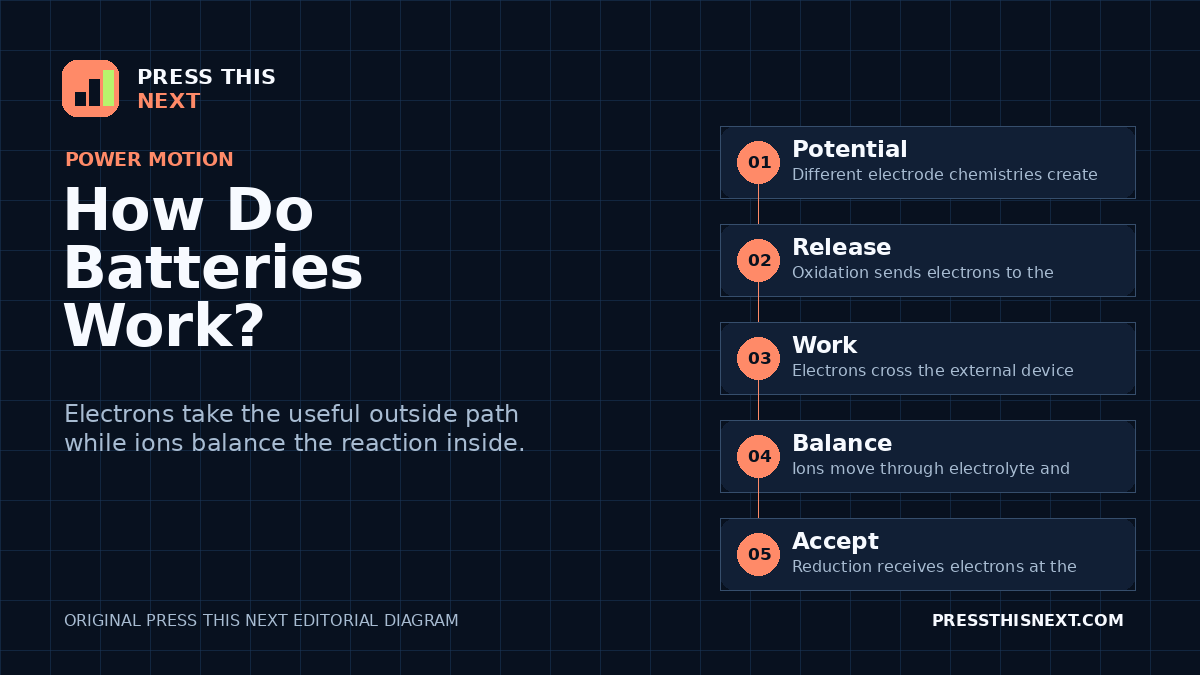 PRESS THIS NEXT

POWER MOTION

How Do Batteries Work?

Electrons take the useful outside path while ions balance the reaction inside.

01 Potential
Different electrode chemistries create

02 Release
Oxidation sends electrons to the

03 Work
Electrons cross the external device

04 Balance
Ions move through electrolyte and

05 Accept
Reduction receives electrons at the

ORIGINAL PRESS THIS NEXT EDITORIAL DIAGRAM

PRESSTHISNEXT.COM